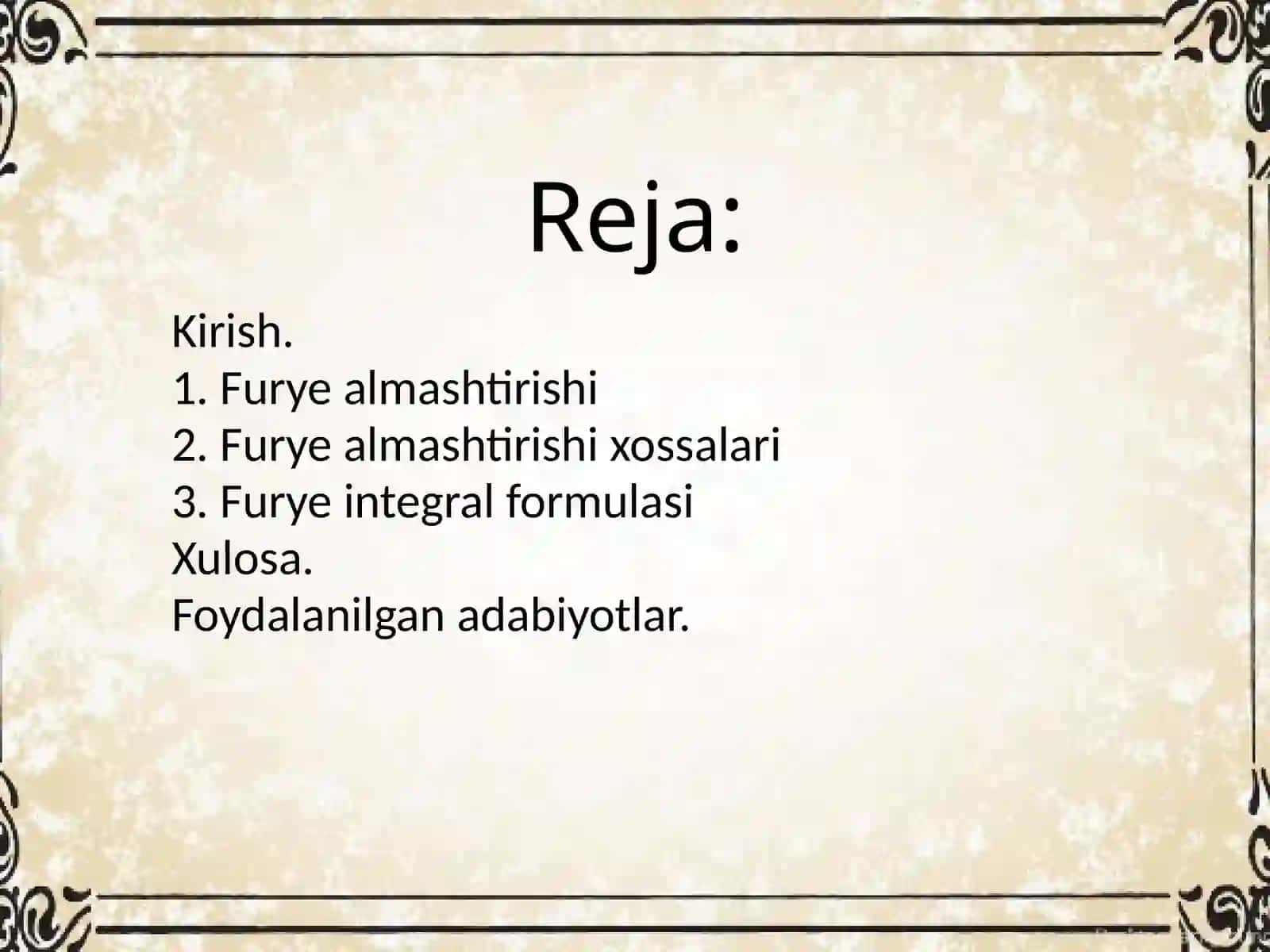 Reja:

Kirish.
1. Furye almashtirishi
2. Furye almashtirishi xossalari
3. Furye integral formulasi
Xulosa.
Foydalanilgan adabiyotlar.